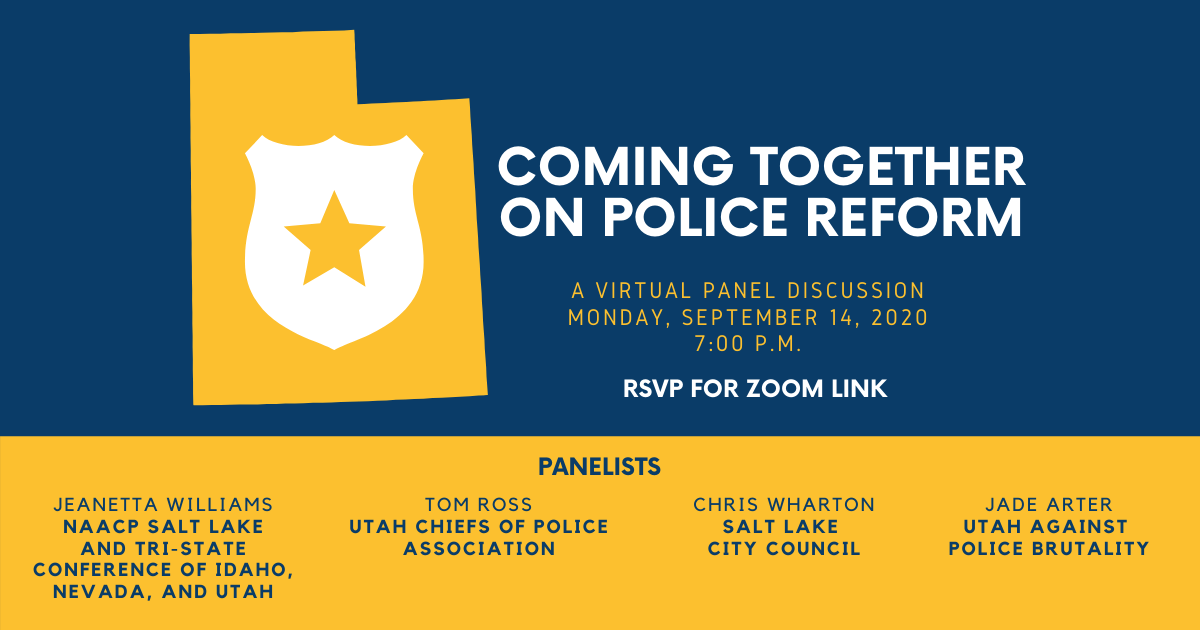 COMING TOGETHER ON POLICE REFORM

A VIRTUAL PANEL DISCUSSION
MONDAY, SEPTEMBER 14, 2020
7:00 P.M.

RSVP FOR ZOOM LINK

PANELISTS

JEANETTA WILLIAMS
NAACP SALT LAKE AND TRI-STATE CONFERENCE OF IDAHO, NEVADA, AND UTAH

TOM ROSS
UTAH CHIEFS OF POLICE ASSOCIATION

CHRIS WHARTON
SALT LAKE CITY COUNCIL

JADE ARTER
UTAH AGAINST POLICE BRUTALITY